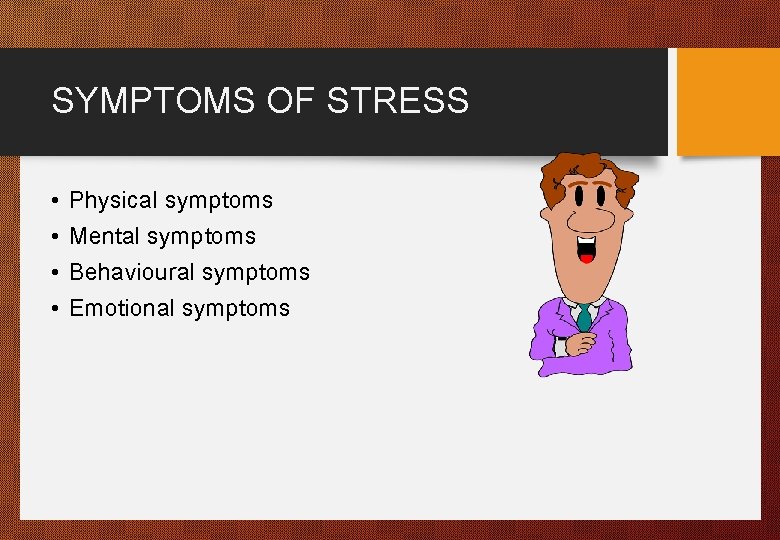 SYMPTOMS OF STRESS

• Physical symptoms
• Mental symptoms
• Behavioural symptoms
• Emotional symptoms